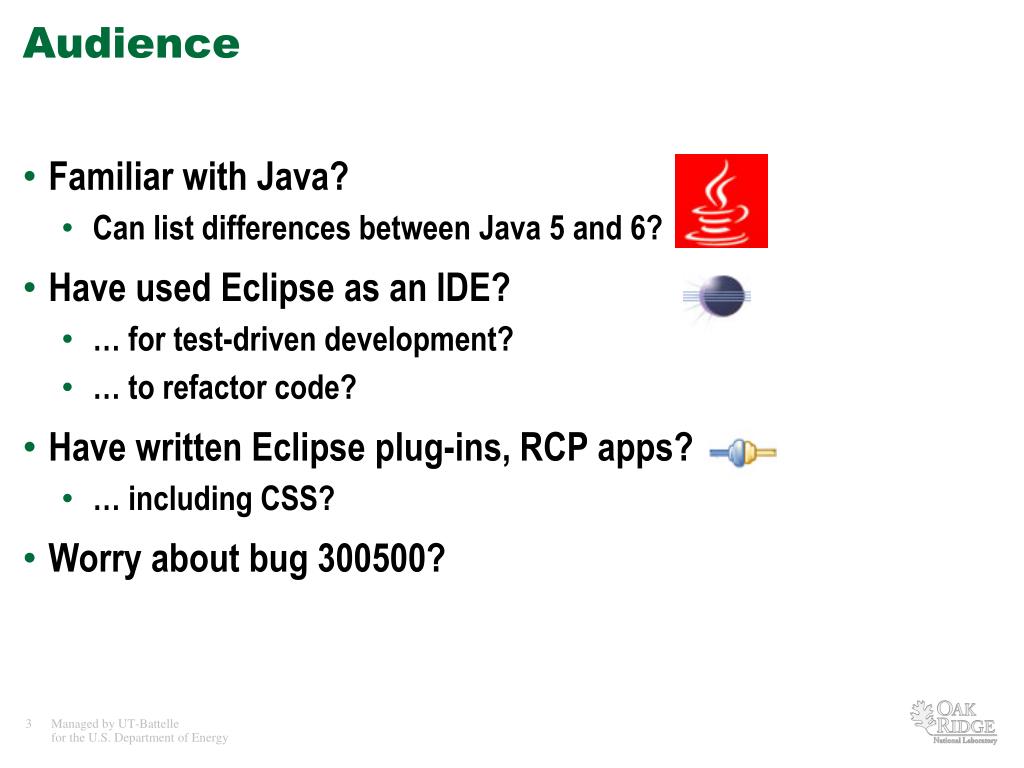 Audience

• Familiar with Java?
  • Can list differences between Java 5 and 6?
• Have used Eclipse as an IDE?
  • … for test-driven development?
  • … to refactor code?
• Have written Eclipse plug-ins, RCP apps?
  • … including CSS?
• Worry about bug 300500?

3 Managed by UT-Battelle
for the U.S. Department of Energy

OAK RIDGE
National Laboratory